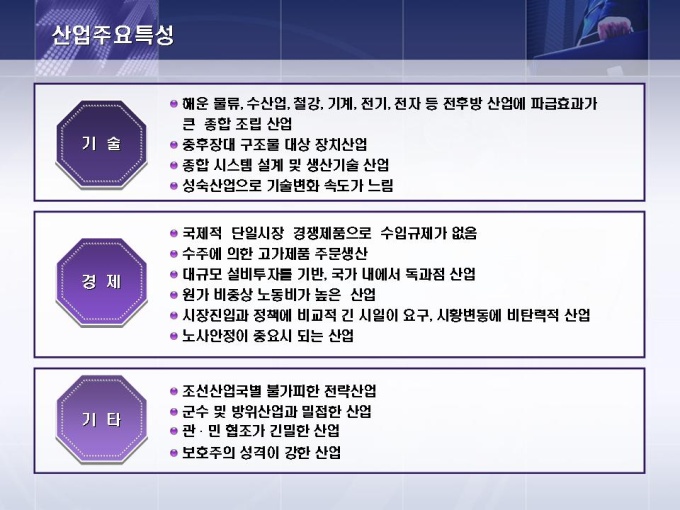 산업주요특성

기 술

해운 물류, 수산업, 철강, 기계, 전기, 전자 등 전후방 산업에 파급효과가 큰 종합 조립 산업
중후장대 구조물 대상 장치산업
종합 시스템 설계 및 생산기술 산업
성숙산업으로 기술변화 속도가 느림

경 제

국제적 단일시장 경쟁제품으로 수입규제가 없음
수주에 의한 고가제품 주문생산
대규모 설비투자를 기반, 국가 내에서 독과점 산업
원가 비중상 노동비가 높은 산업
시장진입과 정책에 비교적 긴 시일이 요구, 시황변동에 비탄력적 산업
노사안정이 중요시 되는 산업

기 타

조선산업국별 불가피한 전략산업
군수 및 방위산업과 밀접한 산업
관 · 민 협조가 긴밀한 산업
보호주의 성격이 강한 산업